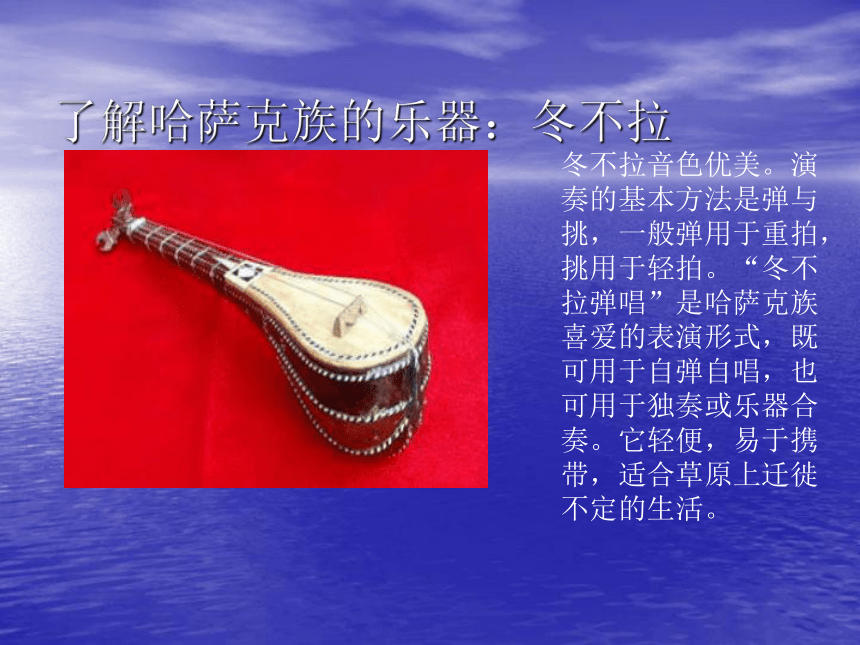 了解哈萨克族的乐器：冬不拉

冬不拉音色优美。演奏的基本方法是弹与挑，一般弹用于重拍，挑用于轻拍。“冬不拉弹唱”是哈萨克族喜爱的表演形式，既可用于自弹自唱，也可用于独奏或乐器合奏。它轻便，易于携带，适合草原上迁徙不定的生活。